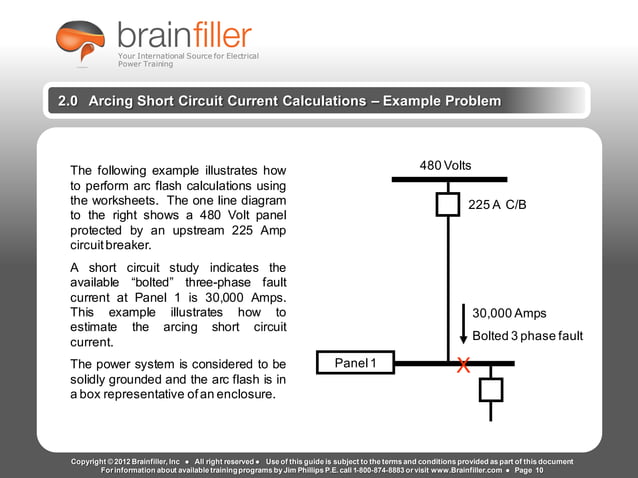 brainfiller
Your International Source for Electrical Power Training

2.0 Arcing Short Circuit Current Calculations – Example Problem

The following example illustrates how to perform arc flash calculations using the worksheets. The one line diagram to the right shows a 480 Volt panel protected by an upstream 225 Amp circuit breaker.

A short circuit study indicates the available "bolted" three-phase fault current at Panel 1 is 30,000 Amps. This example illustrates how to estimate the arcing short circuit current.

The power system is considered to be solidly grounded and the arc flash is in a box representative of an enclosure.

480 Volts

225 A C/B

30,000 Amps

Bolted 3 phase fault

Panel 1

Copyright © 2012 Brainfiller, Inc • All right reserved • Use of this guide is subject to the terms and conditions provided as part of this document
For information about available training programs by Jim Phillips P.E. call 1-800-874-8883 or visit www.Brainfiller.com • Page 10